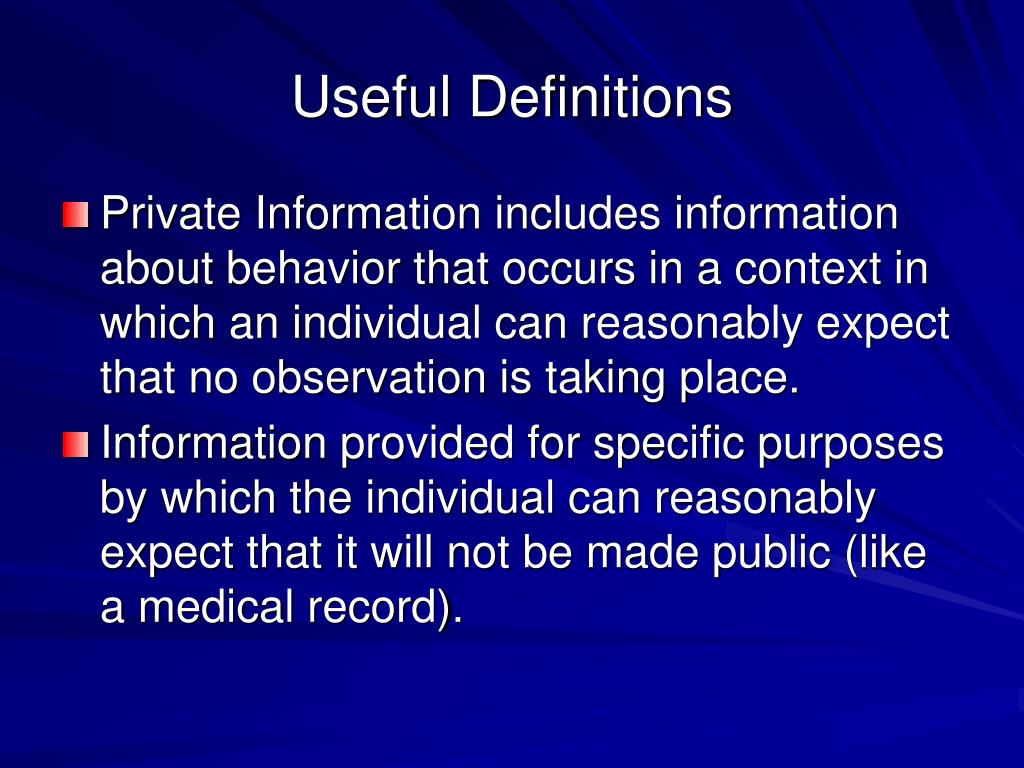 Useful Definitions

Private Information includes information about behavior that occurs in a context in which an individual can reasonably expect that no observation is taking place.

Information provided for specific purposes by which the individual can reasonably expect that it will not be made public (like a medical record).